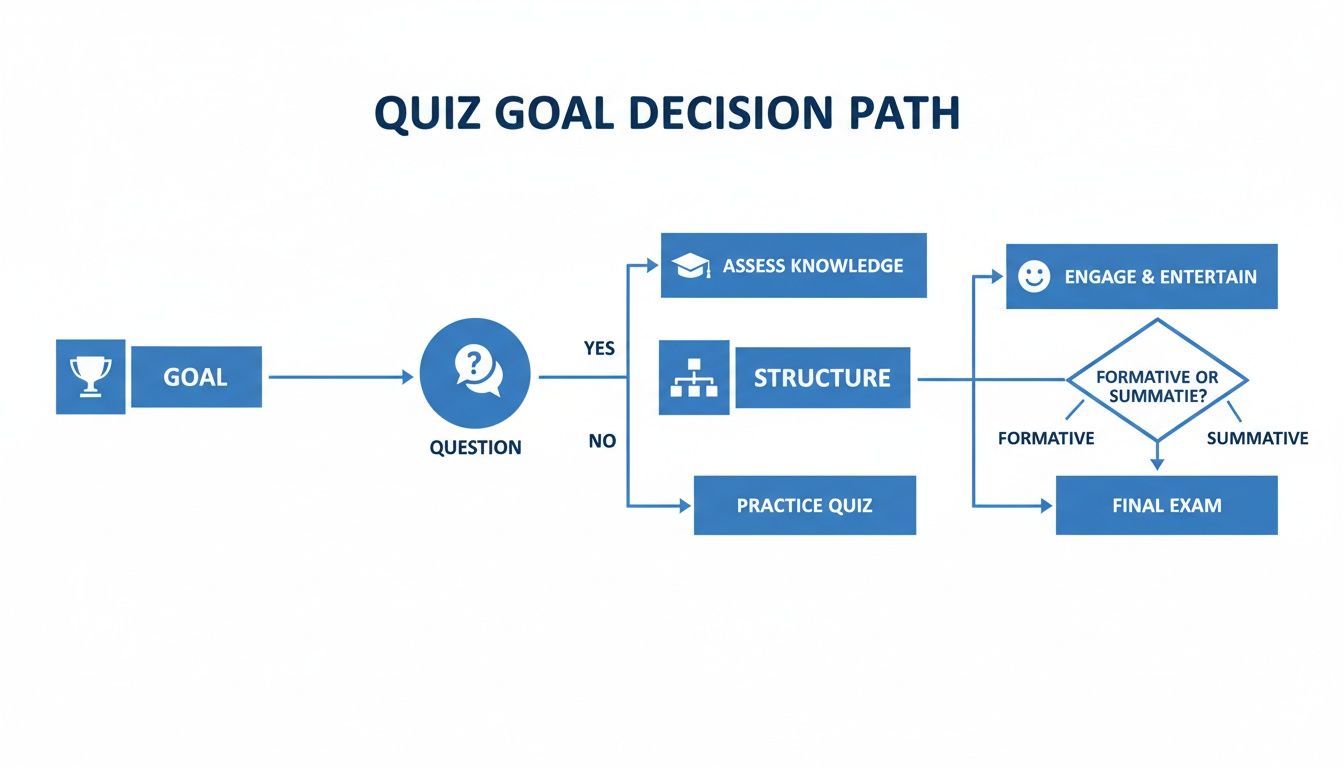 QUIZ GOAL DECISION PATH

GOAL

QUESTION

YES

NO

ASSESS KNOWLEDGE

STRUCTURE

PRACTICE QUIZ

ENGAGE & ENTERTAIN

FORMATIVE OR SUMMATIE?

FORMATIVE

SUMMATIVE

FINAL EXAM